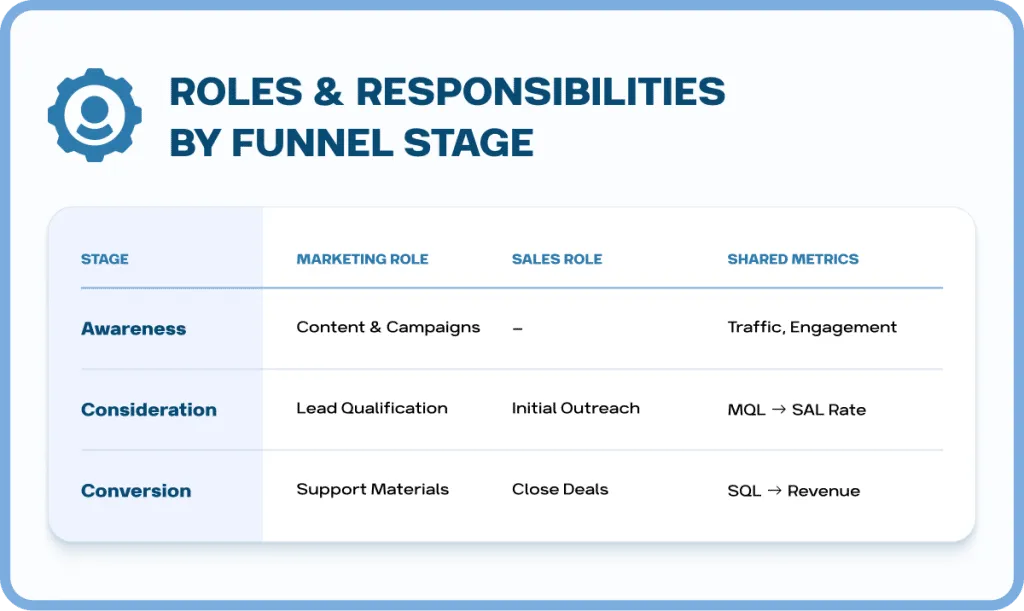 ROLES & RESPONSIBILITIES BY FUNNEL STAGE

| STAGE | MARKETING ROLE | SALES ROLE | SHARED METRICS |
|---|---|---|---|
| Awareness | Content & Campaigns | – | Traffic, Engagement |
| Consideration | Lead Qualification | Initial Outreach | MQL → SAL Rate |
| Conversion | Support Materials | Close Deals | SQL → Revenue |